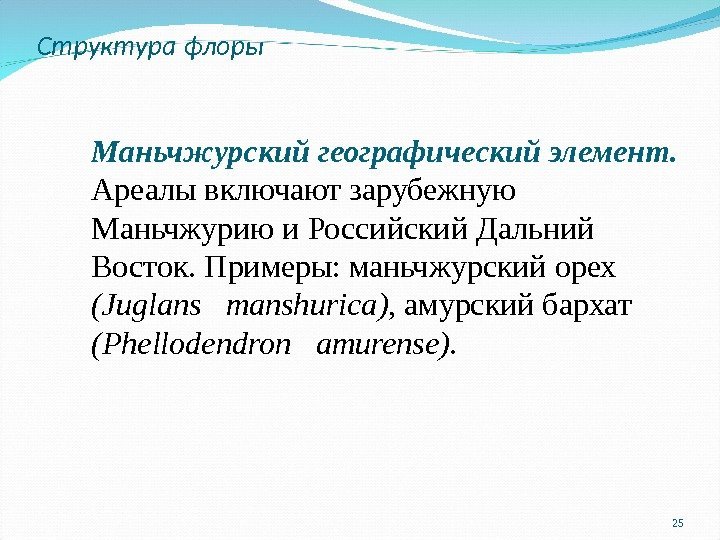 Структура флоры

Маньчжурский географический элемент. Ареалы включают зарубежную Маньчжурию и Российский Дальний Восток. Примеры: маньчжурский орех (Juglans manshurica), амурский бархат (Phellodendron amurense).

25